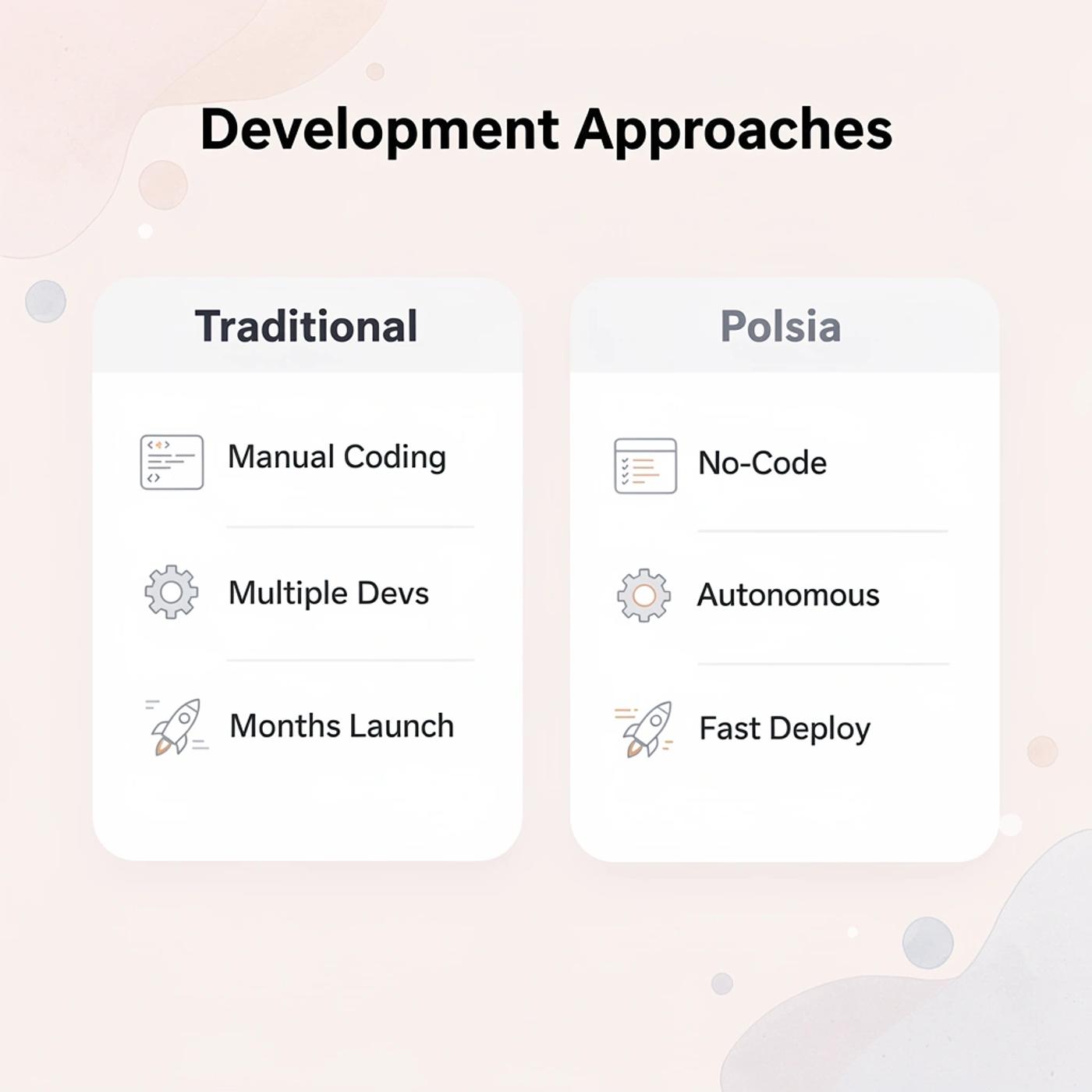 Development Approaches

Traditional

Manual Coding

Multiple Devs

Months Launch

Polsia

No-Code

Autonomous

Fast Deploy